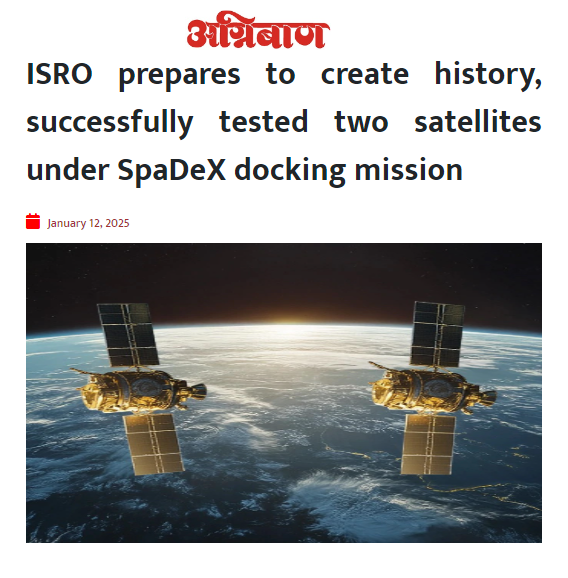 अग्निबाण

ISRO prepares to create history, successfully tested two satellites under SpaDeX docking mission

January 12, 2025